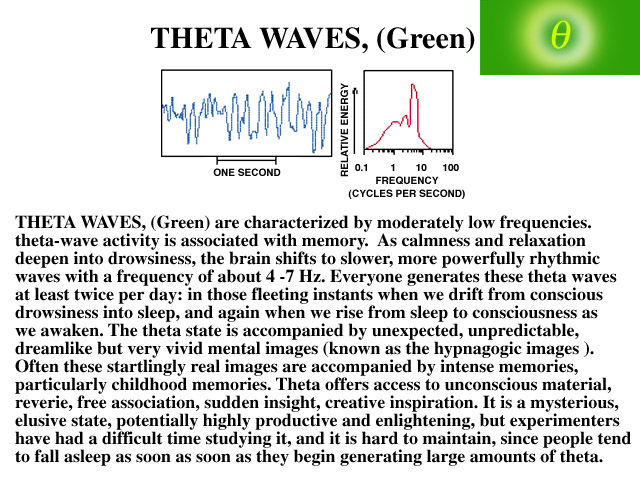 THETA WAVES, (Green)

$\theta$

ONE SECOND

RELATIVE ENERGY

0.1 1 10 100
FREQUENCY
(CYCLES PER SECOND)

THETA WAVES, (Green) are characterized by moderately low frequencies. theta-wave activity is associated with memory. As calmness and relaxation deepen into drowsiness, the brain shifts to slower, more powerfully rhythmic waves with a frequency of about 4 -7 Hz. Everyone generates these theta waves at least twice per day: in those fleeting instants when we drift from conscious drowsiness into sleep, and again when we rise from sleep to consciousness as we awaken. The theta state is accompanied by unexpected, unpredictable, dreamlike but very vivid mental images (known as the hypnagogic images ). Often these startlingly real images are accompanied by intense memories, particularly childhood memories. Theta offers access to unconscious material, reverie, free association, sudden insight, creative inspiration. It is a mysterious, elusive state, potentially highly productive and enlightening, but experimenters have had a difficult time studying it, and it is hard to maintain, since people tend to fall asleep as soon as soon as they begin generating large amounts of theta.